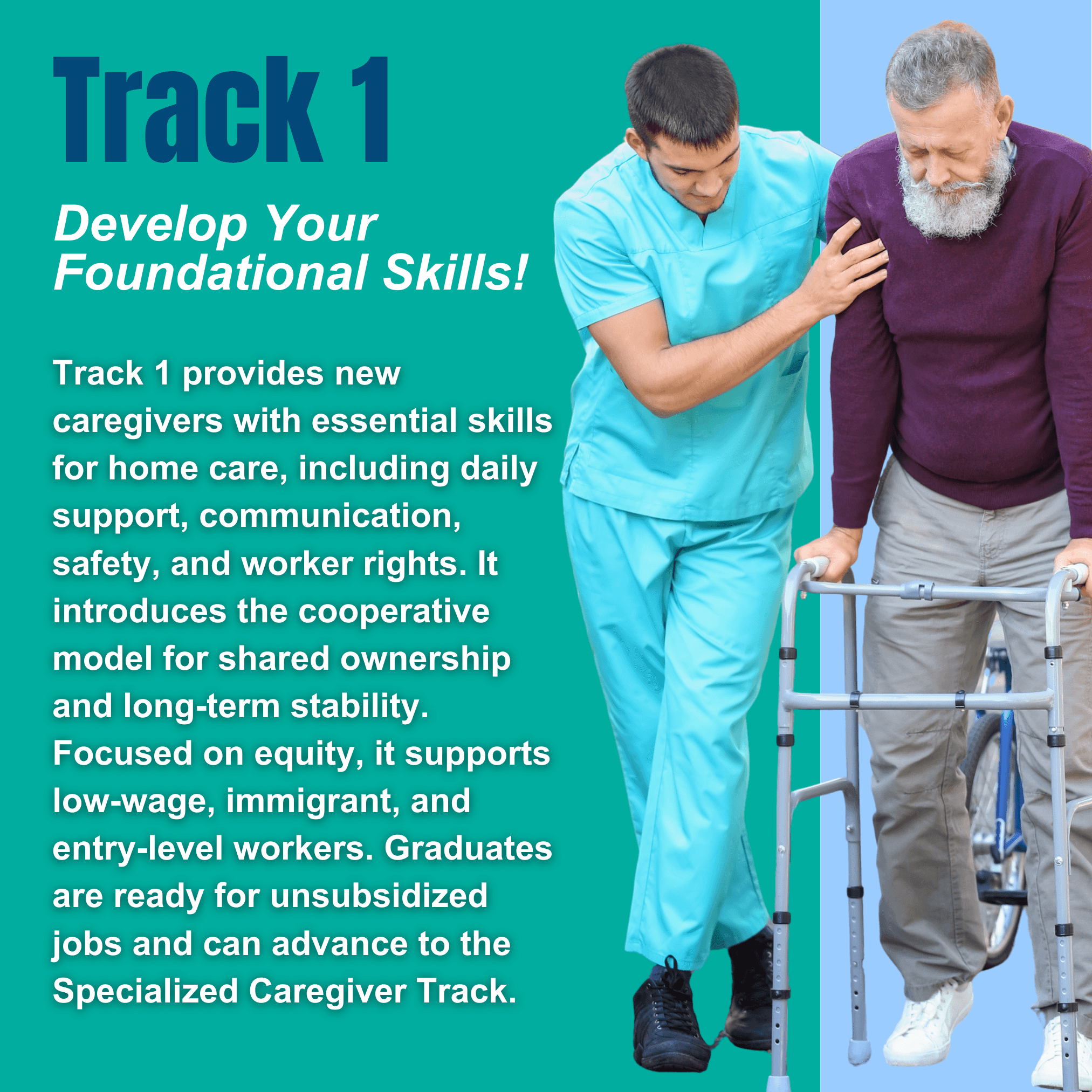 Track 1

Develop Your Foundational Skills!

Track 1 provides new caregivers with essential skills for home care, including daily support, communication, safety, and worker rights. It introduces the cooperative model for shared ownership and long-term stability. Focused on equity, it supports low-wage, immigrant, and entry-level workers. Graduates are ready for unsubsidized jobs and can advance to the Specialized Caregiver Track.